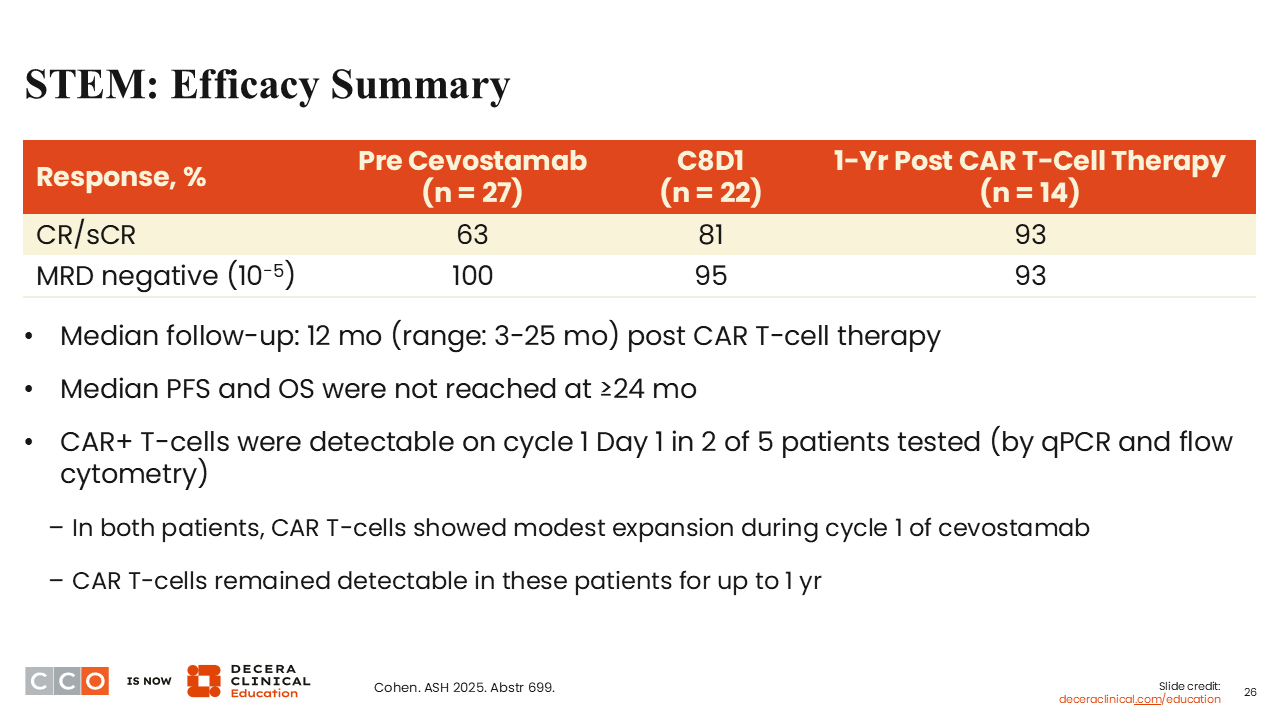 STEM: Efficacy Summary

| Response, % | Pre Cevostamab (n = 27) | C8D1 (n = 22) | 1-Yr Post CAR T-Cell Therapy (n = 14) |
|---|---|---|---|
| CR/sCR | 63 | 81 | 93 |
| MRD negative ($10^{-5}$) | 100 | 95 | 93 |

• Median follow-up: 12 mo (range: 3-25 mo) post CAR T-cell therapy

• Median PFS and OS were not reached at ≥24 mo

• CAR+ T-cells were detectable on cycle 1 Day 1 in 2 of 5 patients tested (by qPCR and flow cytometry)

– In both patients, CAR T-cells showed modest expansion during cycle 1 of cevostamab

– CAR T-cells remained detectable in these patients for up to 1 yr

CCO IS NOW DECERA CLINICAL Education

Cohen. ASH 2025. Abstr 699.

Slide credit: deceraclinical.com/education

26